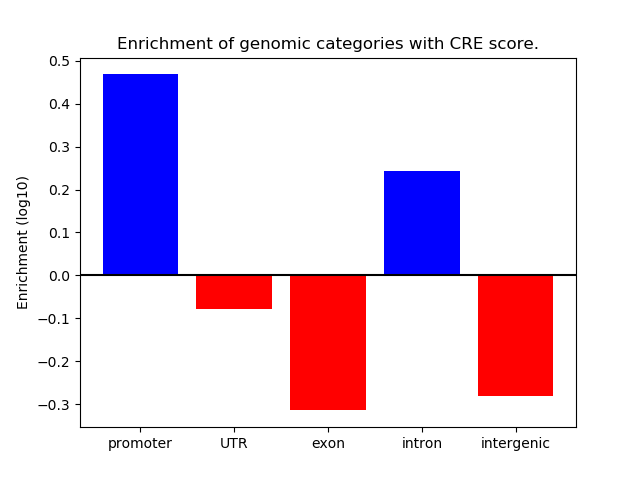 Enrichment of genomic categories with CRE score.

Enrichment (log10)

0.5
0.4
0.3
0.2
0.1
0.0
−0.1
−0.2
−0.3

promoter
UTR
exon
intron
intergenic